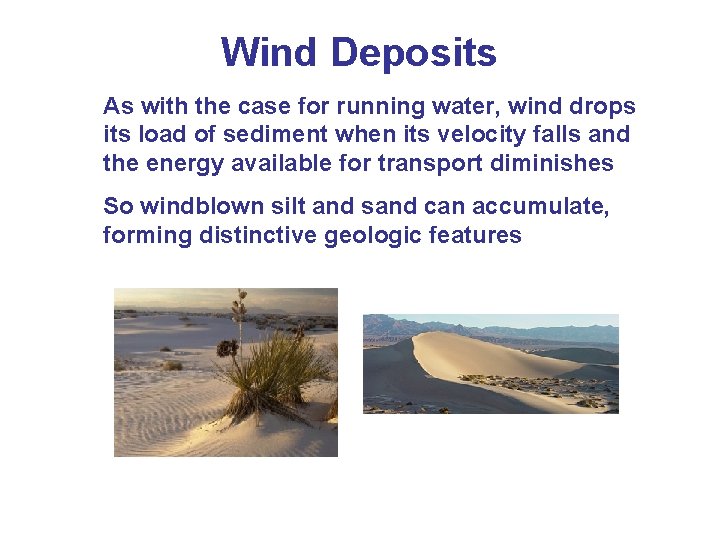 Wind Deposits

As with the case for running water, wind drops its load of sediment when its velocity falls and the energy available for transport diminishes

So windblown silt and sand can accumulate, forming distinctive geologic features